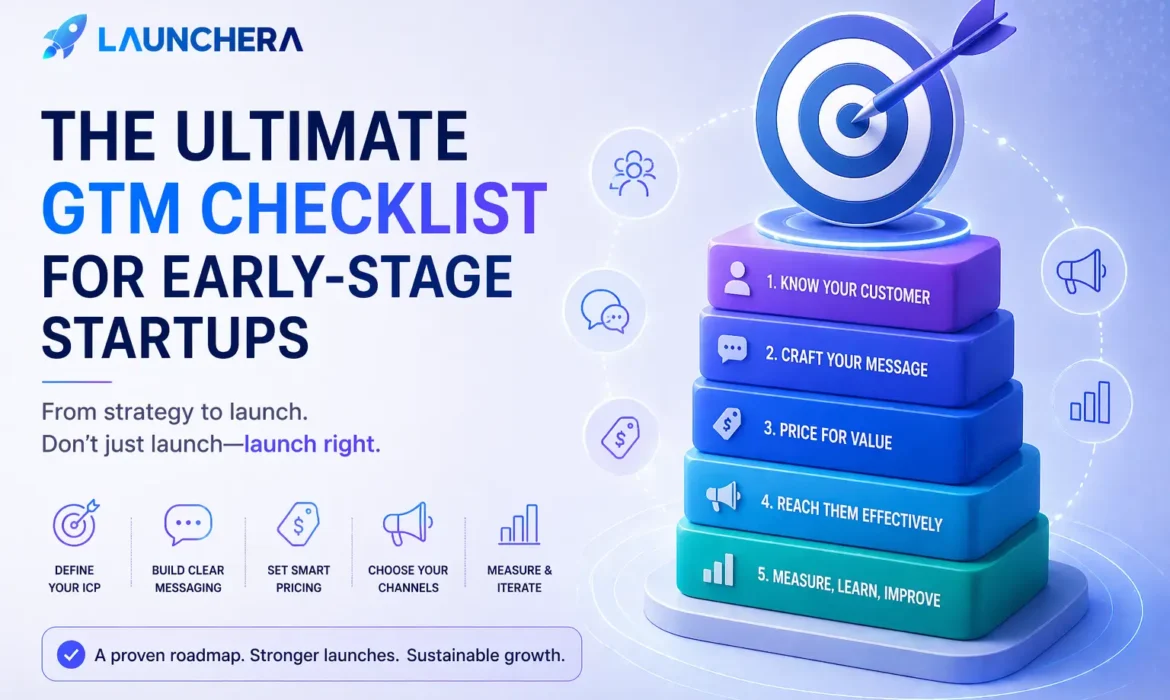 LAUNCHERA

THE ULTIMATE
GTM CHECKLIST
FOR EARLY-STAGE STARTUPS

From strategy to launch.
Don't just launch—launch right.

DEFINE YOUR ICP

BUILD CLEAR MESSAGING

SET SMART PRICING

CHOOSE YOUR CHANNELS

MEASURE & ITERATE

A proven roadmap. Stronger launches. Sustainable growth.

1. KNOW YOUR CUSTOMER

2. CRAFT YOUR MESSAGE

3. PRICE FOR VALUE

4. REACH THEM EFFECTIVELY

5. MEASURE, LEARN, IMPROVE